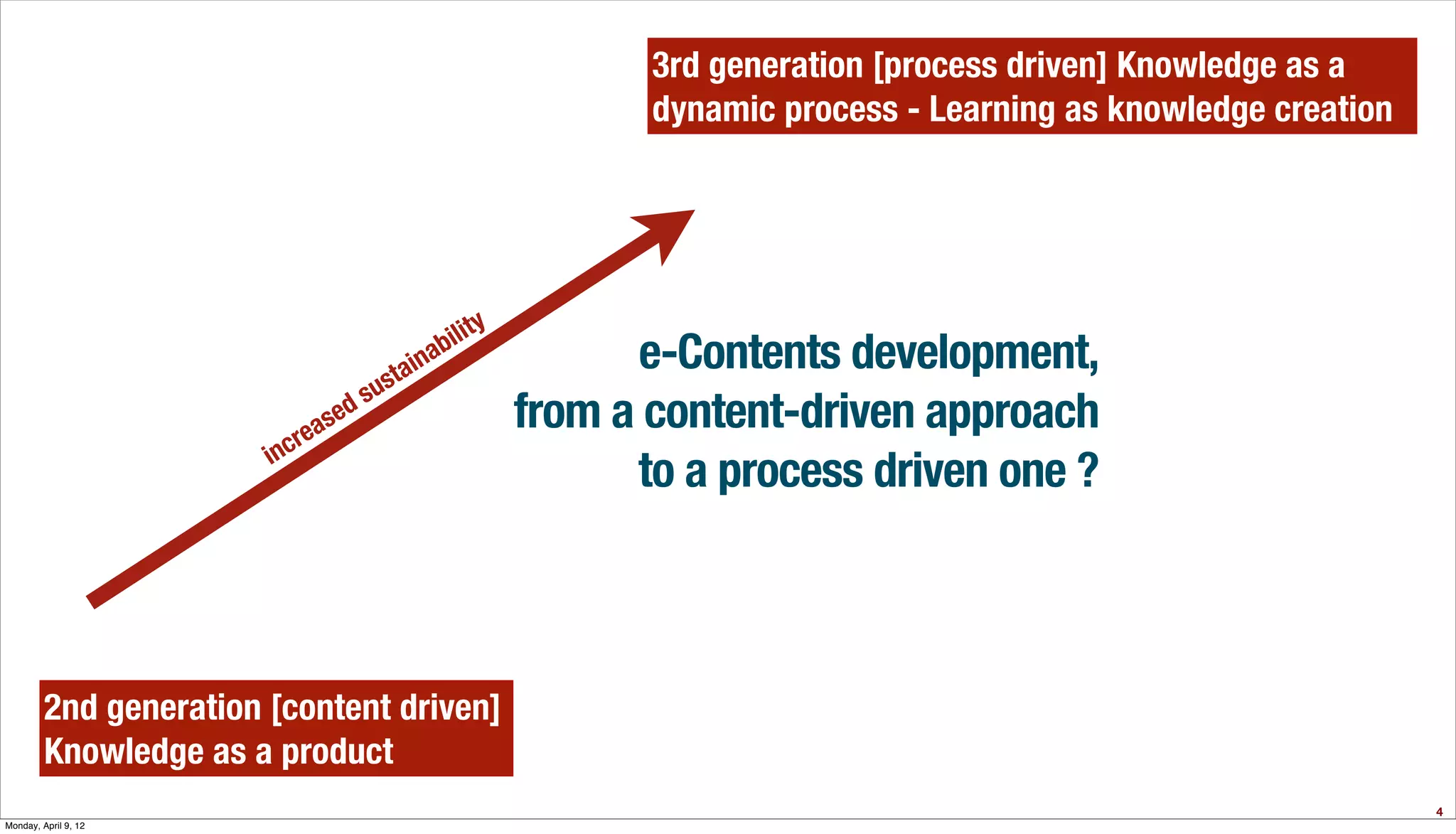 3rd generation [process driven] Knowledge as a dynamic process - Learning as knowledge creation

increased sustainability

e-Contents development,
from a content-driven approach
to a process driven one ?

2nd generation [content driven]
Knowledge as a product

4

Monday, April 9, 12